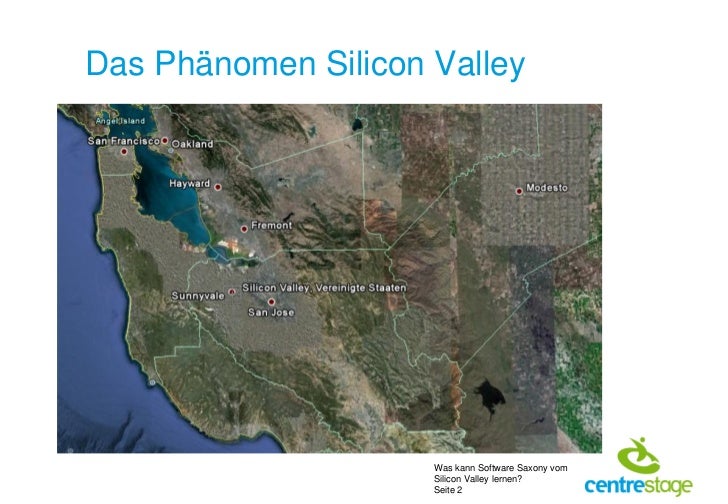 Das Phänomen Silicon Valley

Angel Island
San Francisco
Oakland
Hayward
Fremont
Modesto
Sunnyvale
Silicon Valley, Vereinigte Staaten
San Jose

Was kann Software Saxony vom Silicon Valley lernen?
Seite 2

centrestage